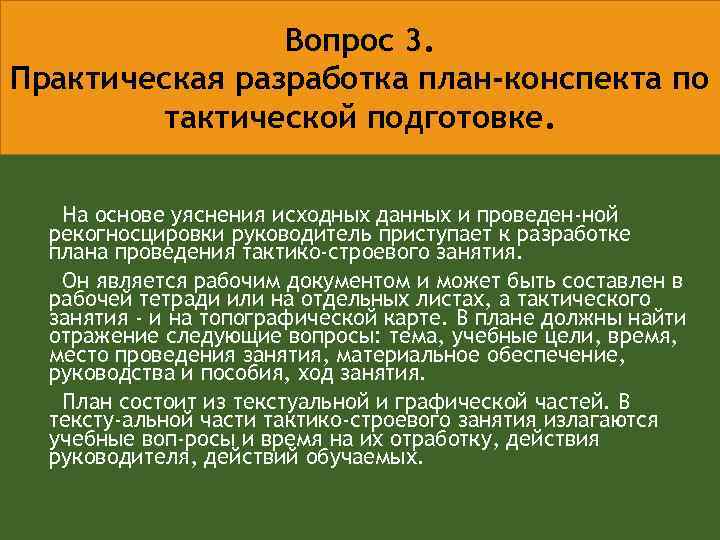 Вопрос 3.
Практическая разработка план-конспекта по тактической подготовке.

На основе уяснения исходных данных и проведен-ной рекогносцировки руководитель приступает к разработке плана проведения тактико-строевого занятия.

Он является рабочим документом и может быть составлен в рабочей тетради или на отдельных листах, а тактического занятия - и на топографической карте. В плане должны найти отражение следующие вопросы: тема, учебные цели, время, место проведения занятия, материальное обеспечение, руководства и пособия, ход занятия.

План состоит из текстуальной и графической частей. В тексту-альной части тактико-строевого занятия излагаются учебные воп-росы и время на их отработку, действия руководителя, действий обучаемых.